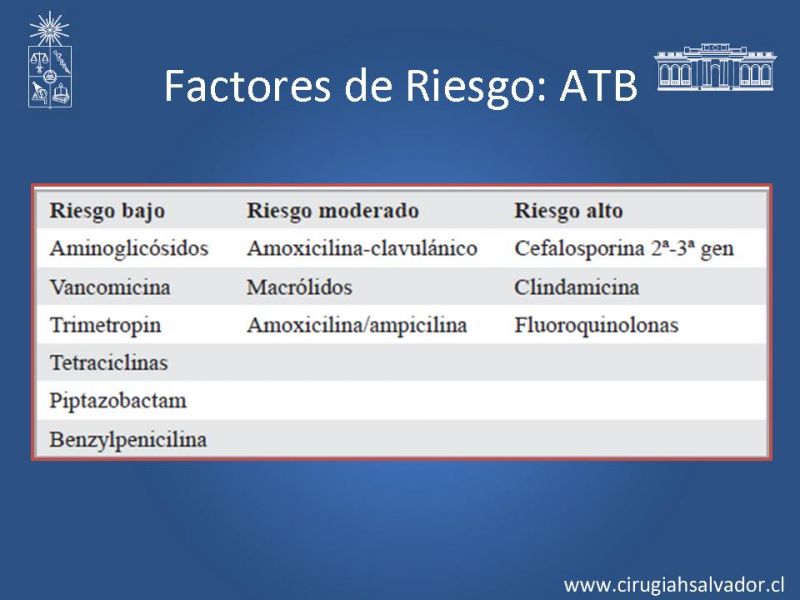 Factores de Riesgo: ATB

| Riesgo bajo | Riesgo moderado | Riesgo alto |
|---|---|---|
| Aminoglicósidos | Amoxicilina-clavulánico | Cefalosporina 2ª-3ª gen |
| Vancomicina | Macrólidos | Clindamicina |
| Trimetropin | Amoxicilina/ampicilina | Fluoroquinolonas |
| Tetraciclinas | | |
| Piptazobactam | | |
| Benzylpenicilina | | |

www.cirugiahsalvador.cl